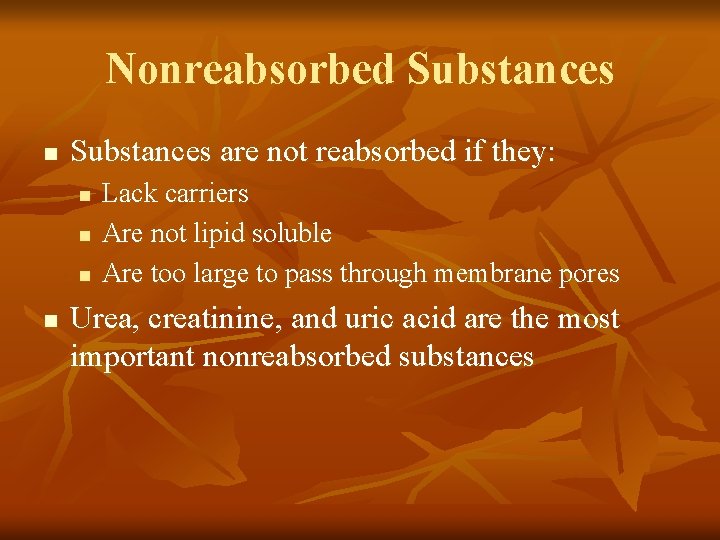 Nonreabsorbed Substances

- Substances are not reabsorbed if they:
  - Lack carriers
  - Are not lipid soluble
  - Are too large to pass through membrane pores
- Urea, creatinine, and uric acid are the most important nonreabsorbed substances